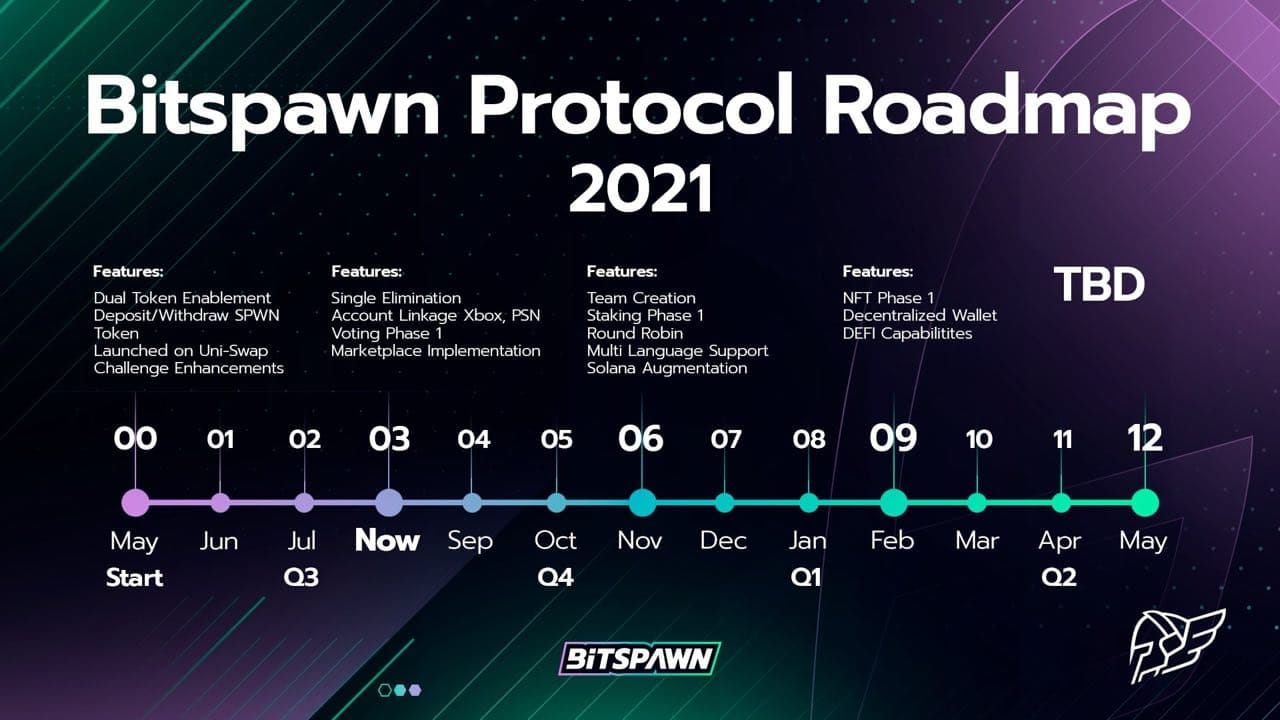 Bitspawn Protocol Roadmap
2021

Features:
Dual Token Enablement
Deposit/Withdraw SPWN Token
Launched on Uni-Swap
Challenge Enhancements

Features:
Single Elimination
Account Linkage Xbox, PSN
Voting Phase 1
Marketplace Implementation

Features:
Team Creation
Staking Phase 1
Round Robin
Multi Language Support
Solana Augmentation

Features:
NFT Phase 1
Decentralized Wallet
DEFI Capabilitites

TBD

00 01 02 03 04 05 06 07 08 09 10 11 12

May Jun Jul Now Sep Oct Nov Dec Jan Feb Mar Apr May

Start Q3 Q4 Q1 Q2

BITSPAWN